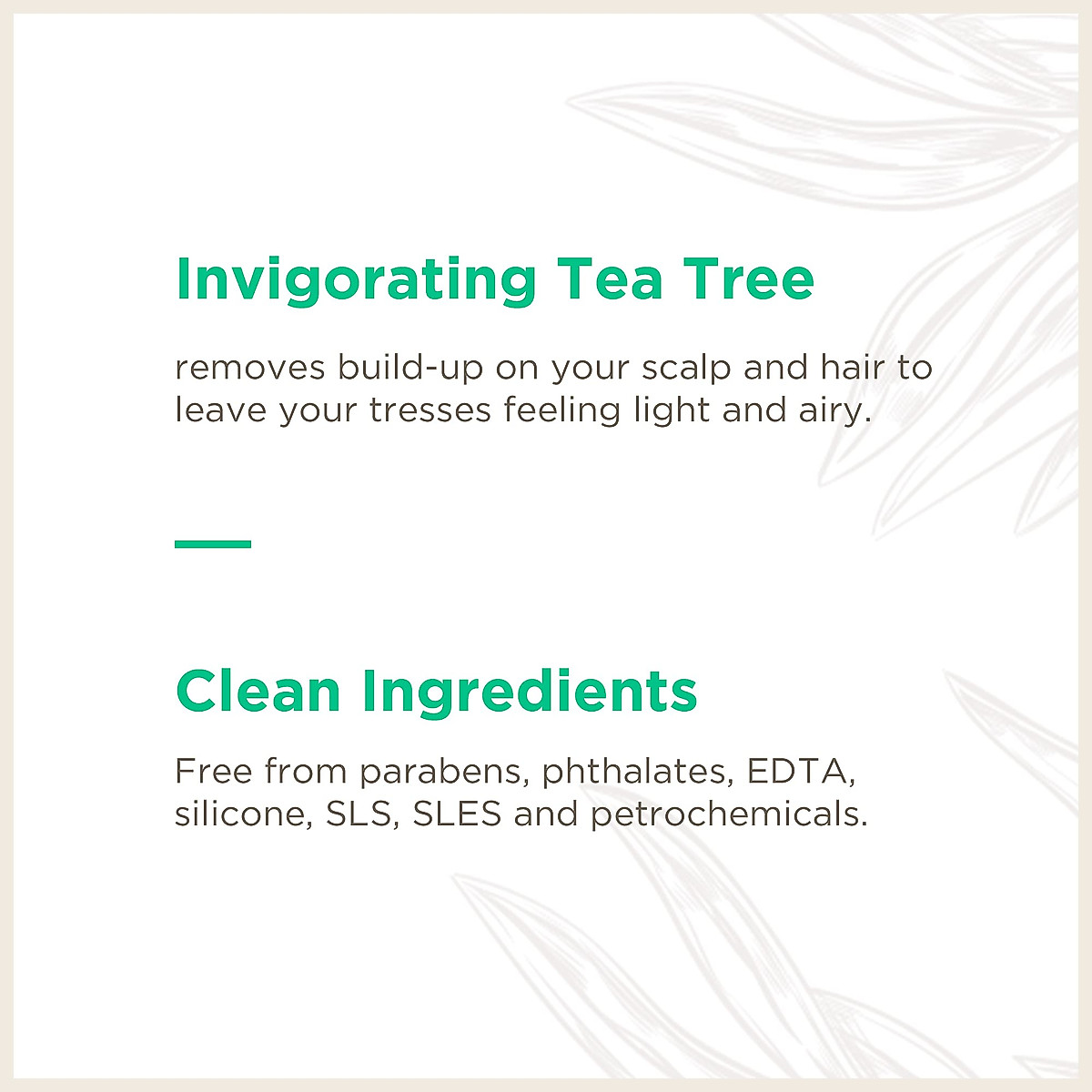 Invigorating Tea Tree

removes build-up on your scalp and hair to leave your tresses feeling light and airy.

Clean Ingredients

Free from parabens, phthalates, EDTA, silicone, SLS, SLES and petrochemicals.